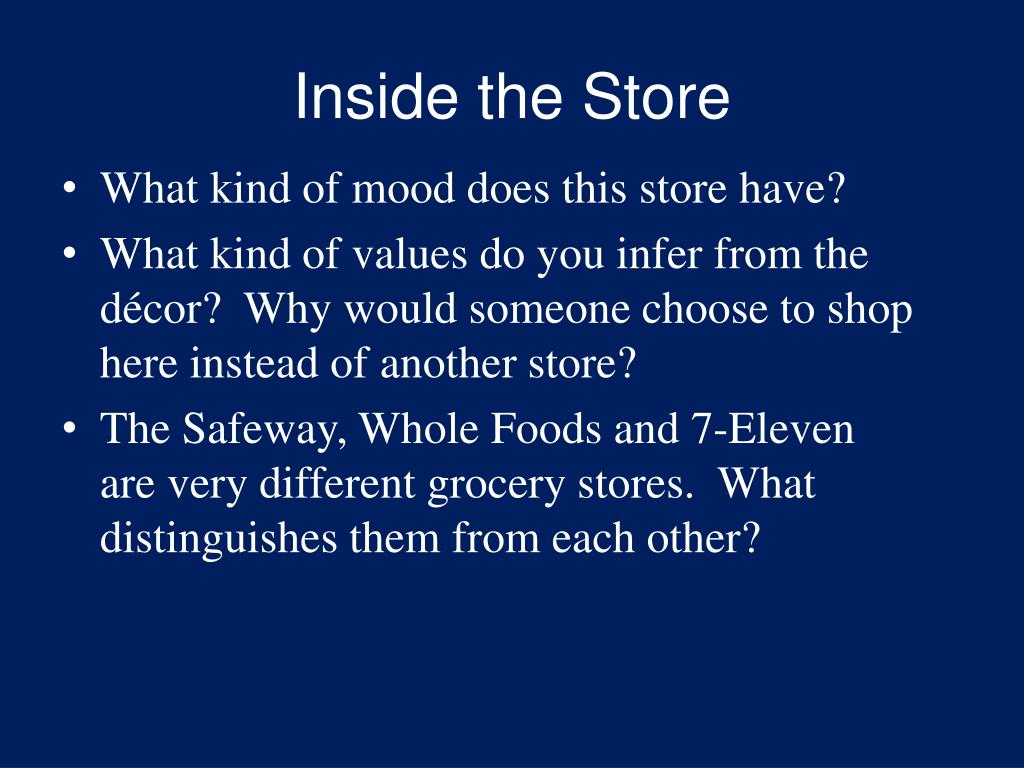 Inside the Store

• What kind of mood does this store have?
• What kind of values do you infer from the décor? Why would someone choose to shop here instead of another store?
• The Safeway, Whole Foods and 7-Eleven are very different grocery stores. What distinguishes them from each other?